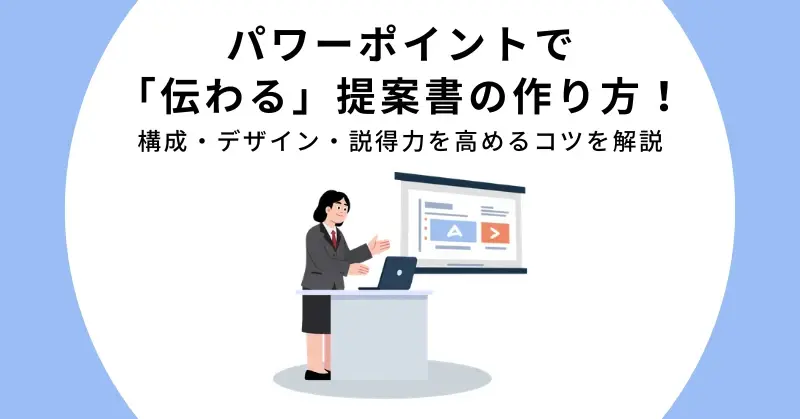 パワーポイントで
「伝わる」提案書の作り方！
構成・デザイン・説得力を高めるコツを解説